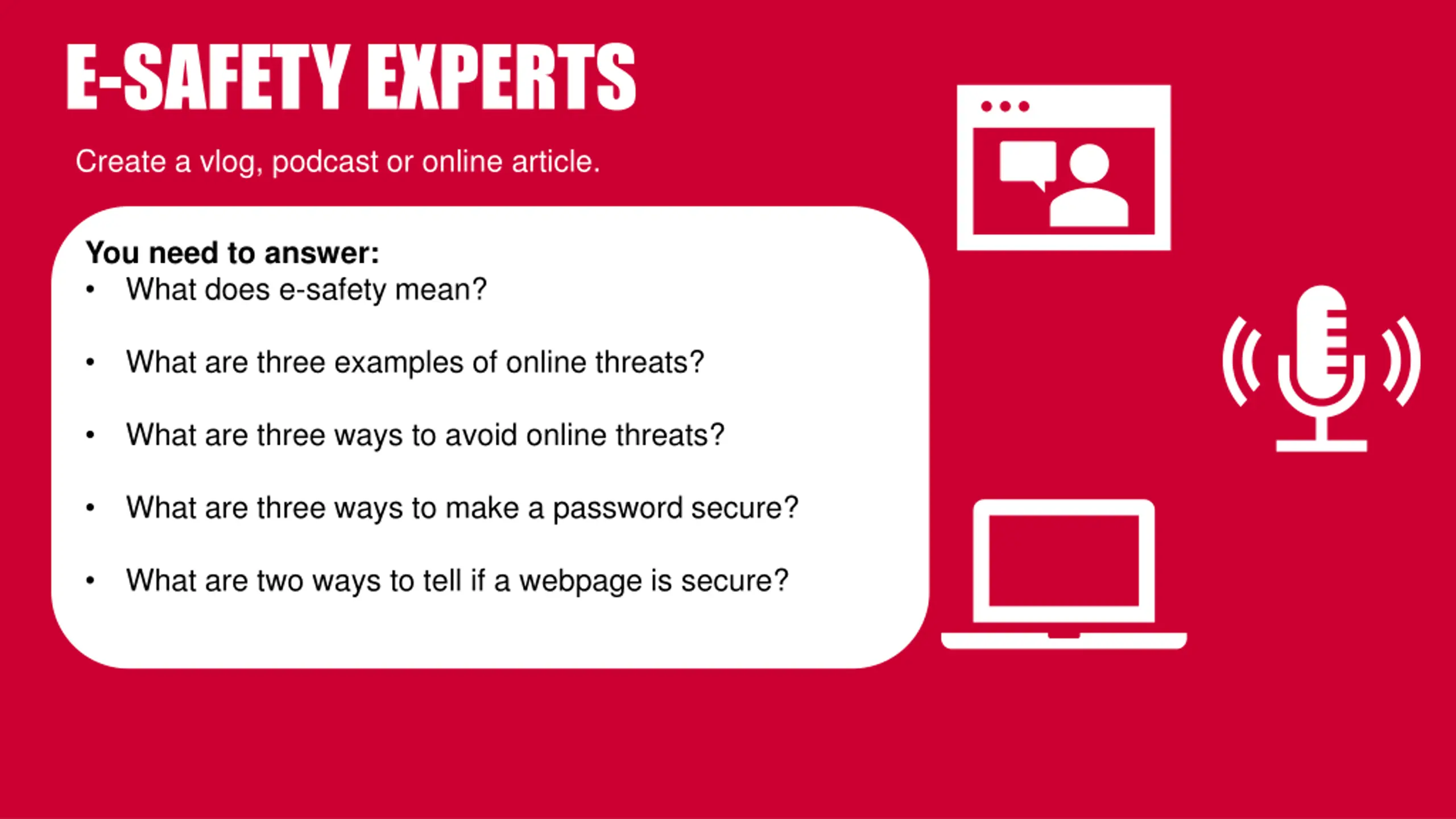 E-SAFETY EXPERTS

Create a vlog, podcast or online article.

You need to answer:
• What does e-safety mean?
• What are three examples of online threats?
• What are three ways to avoid online threats?
• What are three ways to make a password secure?
• What are two ways to tell if a webpage is secure?